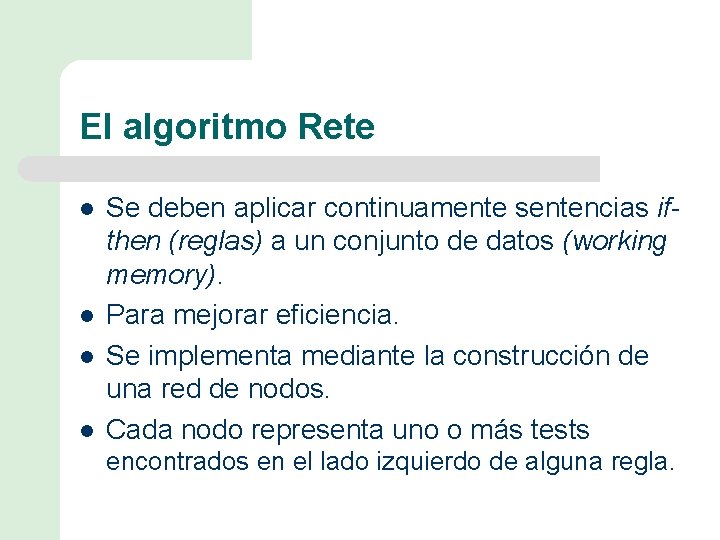 El algoritmo Rete

- Se deben aplicar continuamente sentencias if-then (reglas) a un conjunto de datos (working memory).
- Para mejorar eficiencia.
- Se implementa mediante la construcción de una red de nodos.
- Cada nodo representa uno o más tests encontrados en el lado izquierdo de alguna regla.